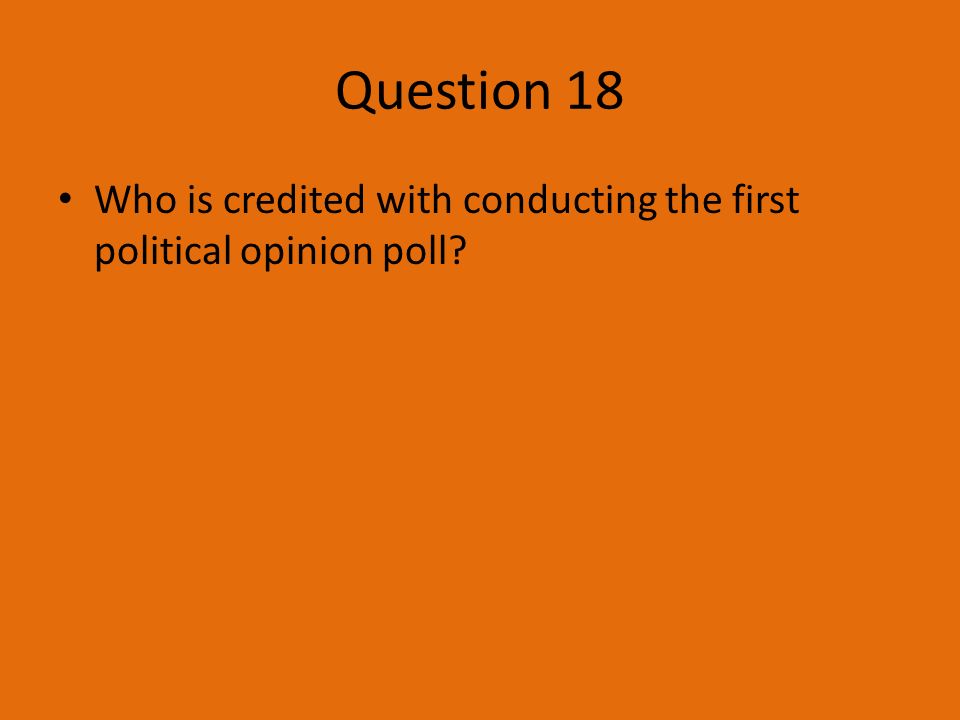 Question 18

• Who is credited with conducting the first political opinion poll?